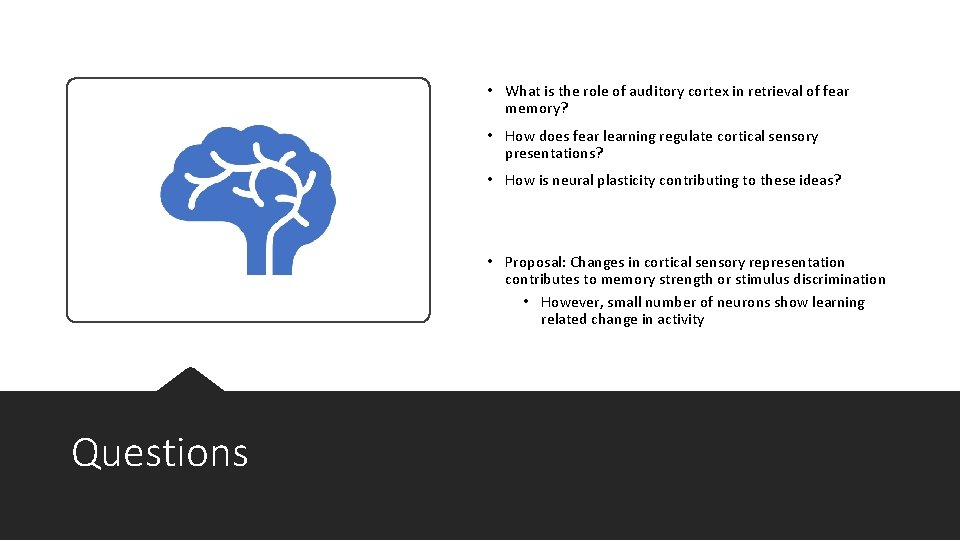 • What is the role of auditory cortex in retrieval of fear memory?

• How does fear learning regulate cortical sensory presentations?

• How is neural plasticity contributing to these ideas?

• Proposal: Changes in cortical sensory representation contributes to memory strength or stimulus discrimination

• However, small number of neurons show learning related change in activity

Questions